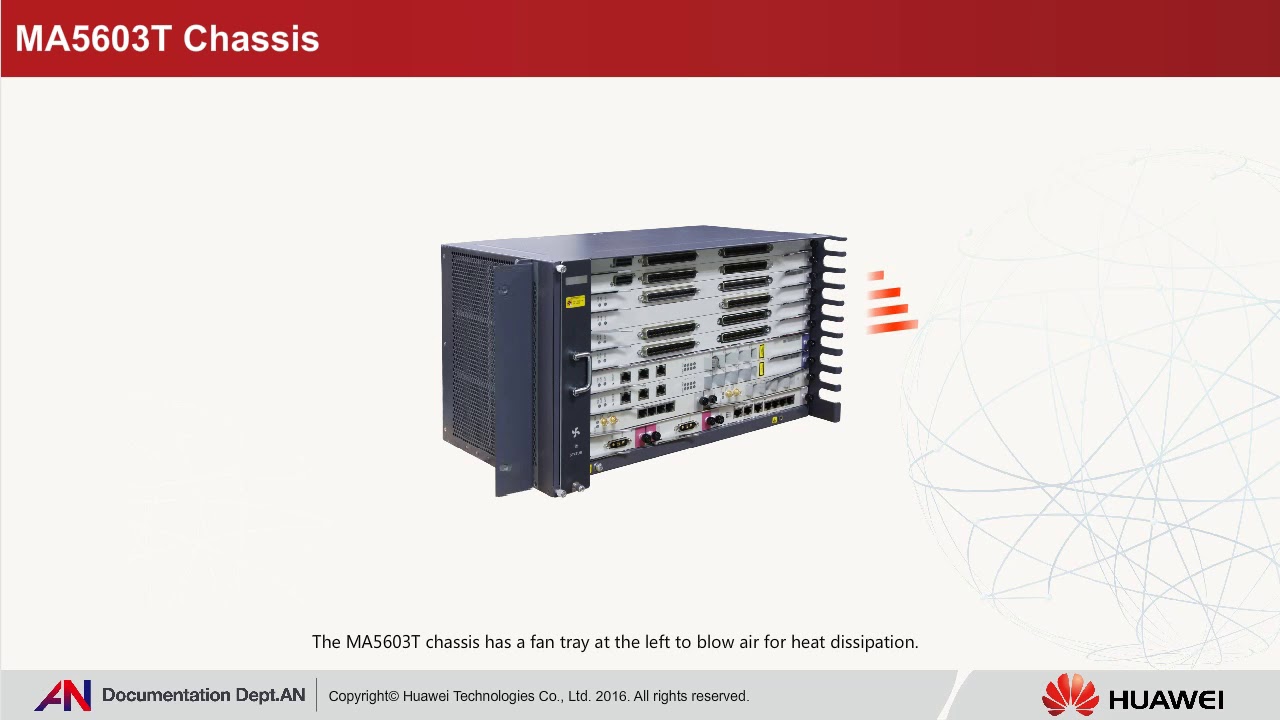 MA5603T Chassis

The MA5603T chassis has a fan tray at the left to blow air for heat dissipation.

AN Documentation Dept.AN

Copyright© Huawei Technologies Co., Ltd. 2016. All rights reserved.

HUAWEI